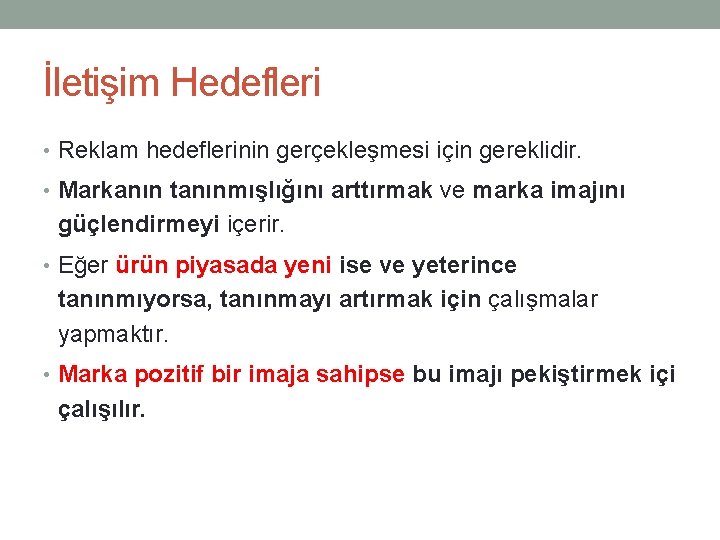 İletişim Hedefleri

• Reklam hedeflerinin gerçekleşmesi için gereklidir.

• Markanın tanınmışlığını arttırmak ve marka imajını güçlendirmeyi içerir.

• Eğer ürün piyasada yeni ise ve yeterince tanınmıyorsa, tanınmayı artırmak için çalışmalar yapmaktır.

• Marka pozitif bir imaja sahipse bu imajı pekiştirmek içi çalışılır.